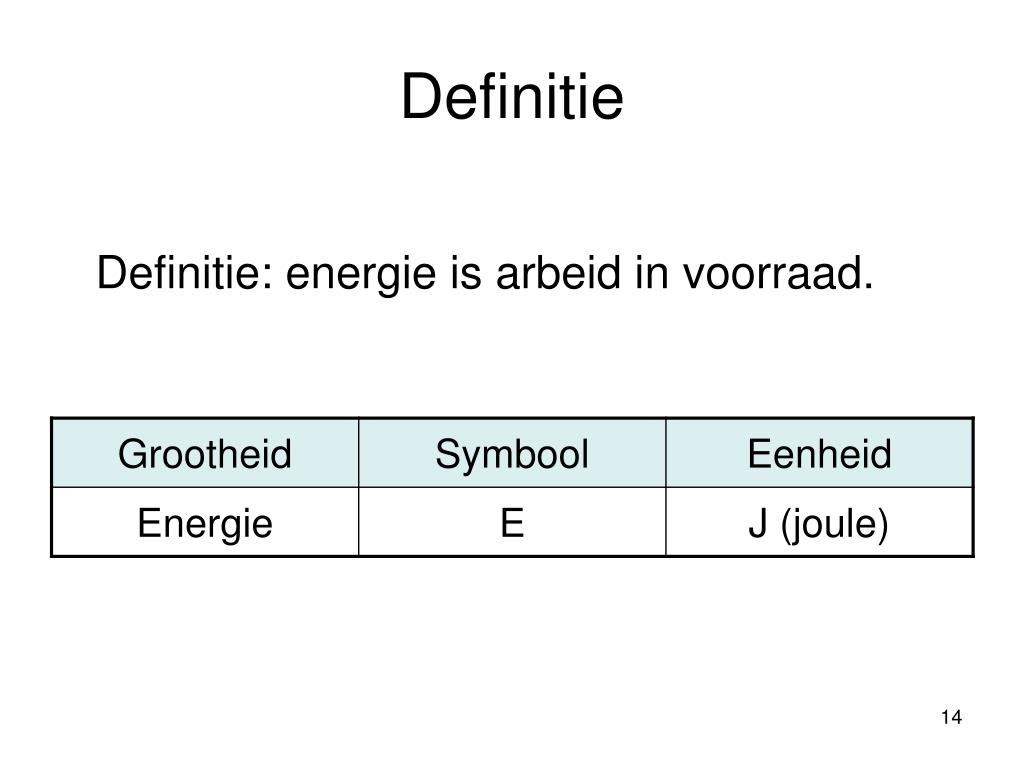 Definitie

Definitie: energie is arbeid in voorraad.

| Grootheid | Symbool | Eenheid |
|---|---|---|
| Energie | E | J (joule) |

14